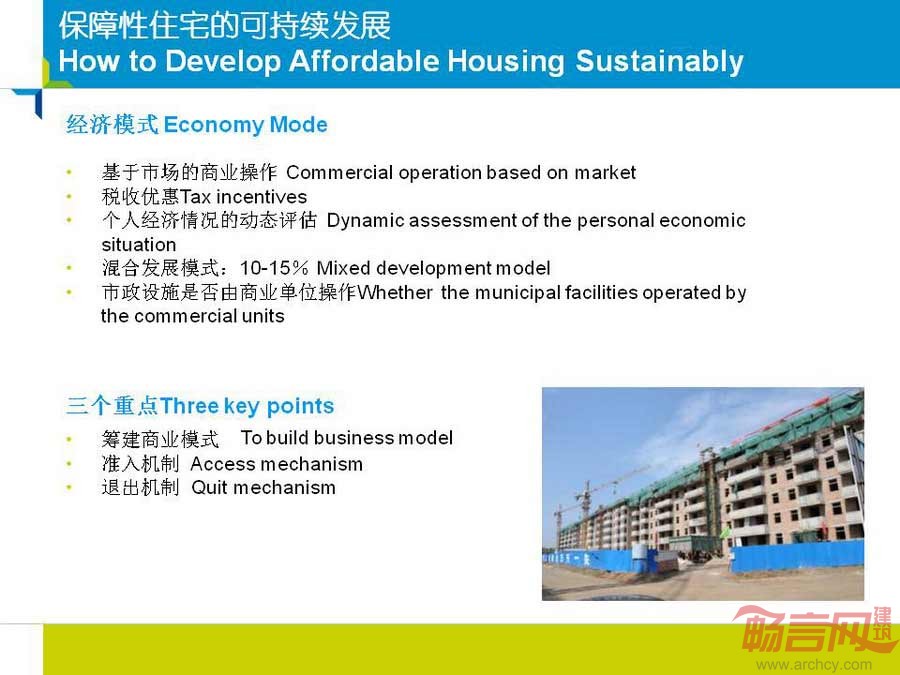 保障性住宅的可持续发展
How to Develop Affordable Housing Sustainably

经济模式 Economy Mode

• 基于市场的商业操作 Commercial operation based on market
• 税收优惠Tax incentives
• 个人经济情况的动态评估 Dynamic assessment of the personal economic situation
• 混合发展模式：10-15% Mixed development model
• 市政设施是否由商业单位操作Whether the municipal facilities operated by the commercial units

三个重点Three key points

• 筹建商业模式 To build business model
• 准入机制 Access mechanism
• 退出机制 Quit mechanism

畅言网 建筑
www.archcy.com